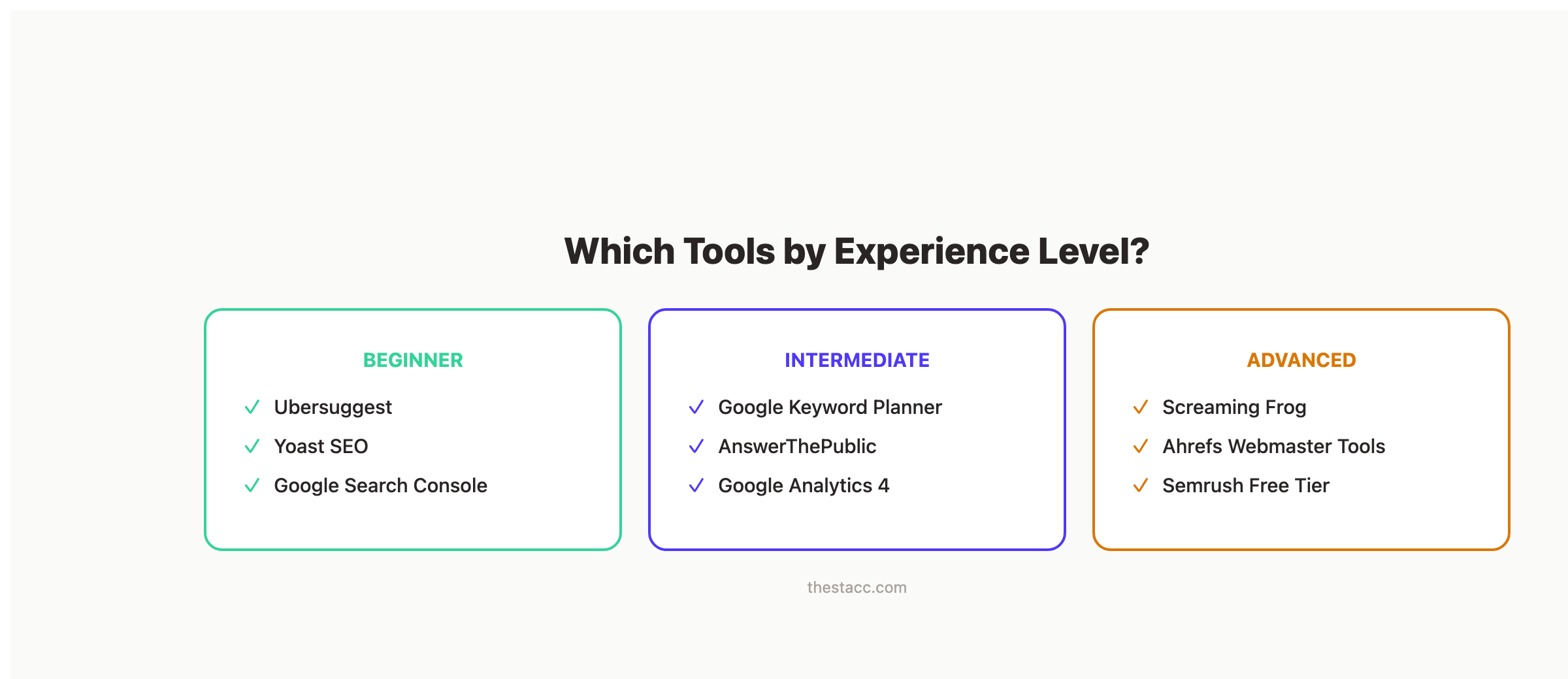 Which Tools by Experience Level?

BEGINNER
✓ Ubersuggest
✓ Yoast SEO
✓ Google Search Console

INTERMEDIATE
✓ Google Keyword Planner
✓ AnswerThePublic
✓ Google Analytics 4

ADVANCED
✓ Screaming Frog
✓ Ahrefs Webmaster Tools
✓ Semrush Free Tier

thestacc.com